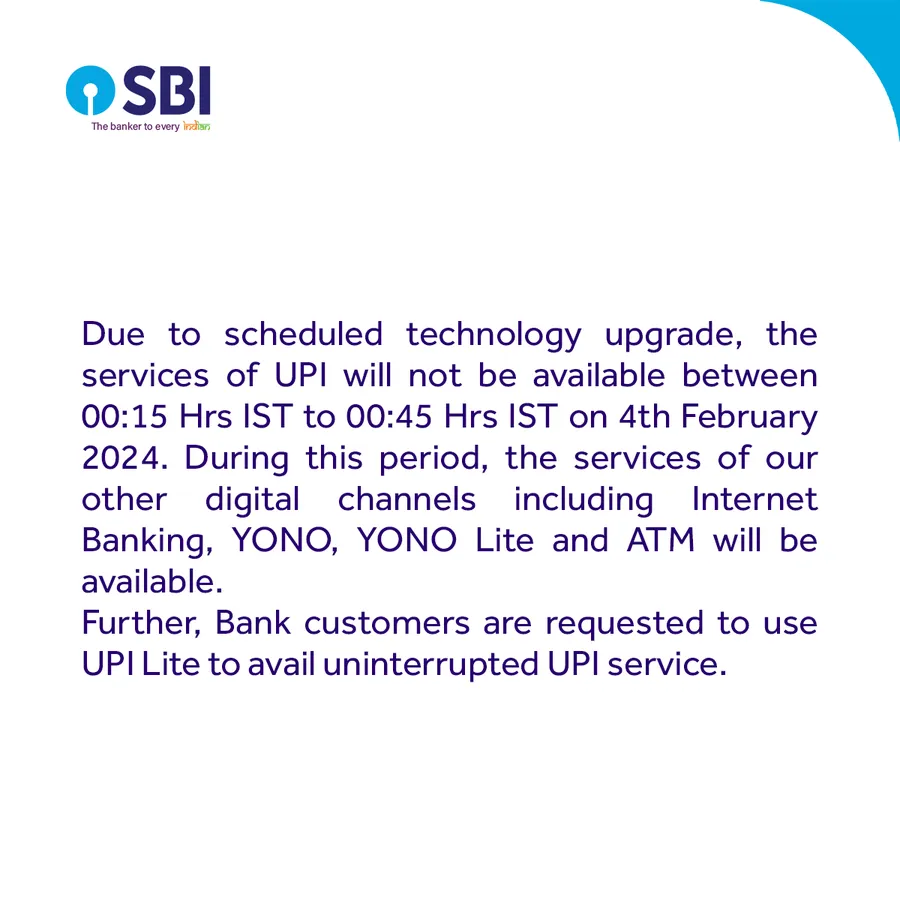 SBI
The banker to every Indian

Due to scheduled technology upgrade, the services of UPI will not be available between 00:15 Hrs IST to 00:45 Hrs IST on 4th February 2024. During this period, the services of our other digital channels including Internet Banking, YONO, YONO Lite and ATM will be available.
Further, Bank customers are requested to use UPI Lite to avail uninterrupted UPI service.